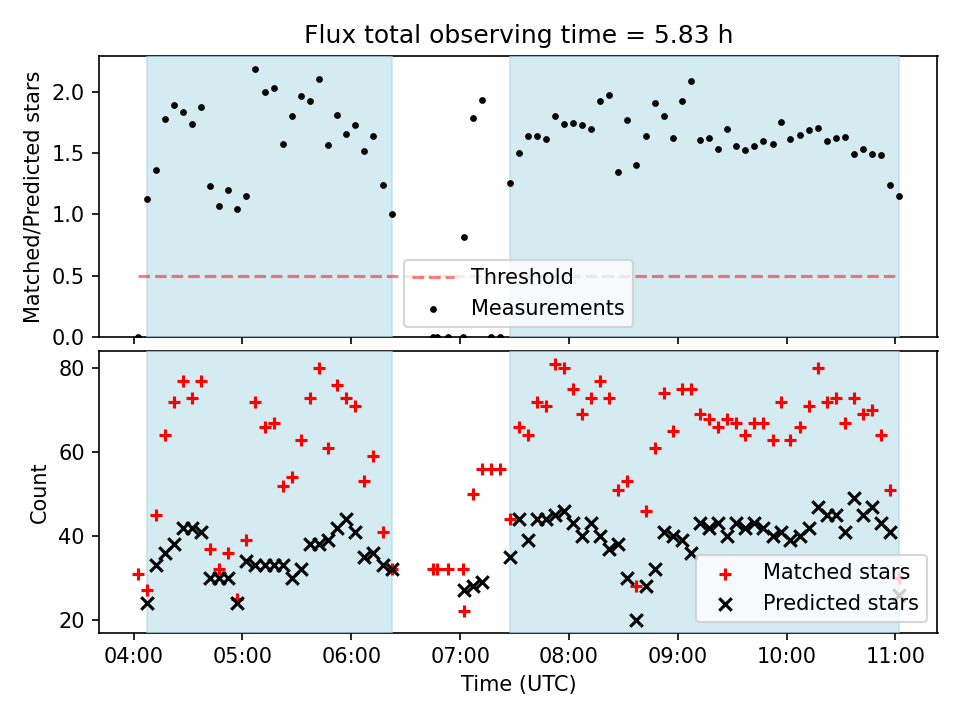 Flux total observing time = 5.83 h

Matched/Predicted stars

2.0
1.5
1.0
0.5
0.0

Threshold
Measurements

Count

80
60
40
20

Matched stars
Predicted stars

04:00
05:00
06:00
07:00
08:00
09:00
10:00
11:00

Time (UTC)